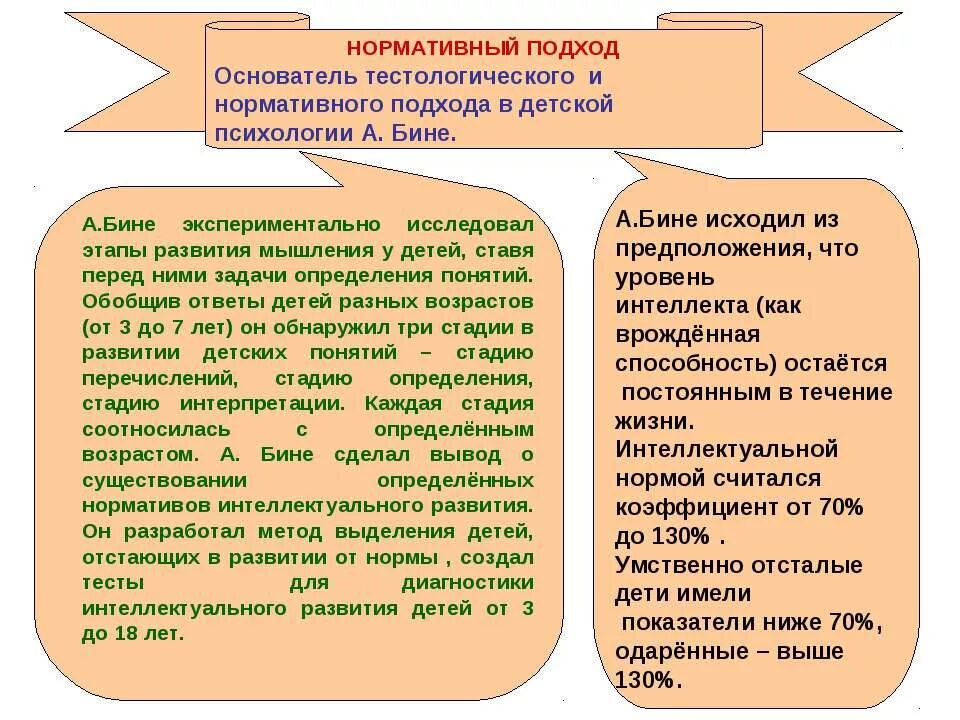 НОРМАТИВНЫЙ ПОДХОД
Основатель тестологического и нормативного подхода в детской психологии А. Бине.

А.Бине экспериментально исследовал этапы развития мышления у детей, ставя перед ними задачи определения понятий. Обобщив ответы детей разных возрастов (от 3 до 7 лет) он обнаружил три стадии в развитии детских понятий – стадию перечислений, стадию определения, стадию интерпретации. Каждая стадия соотносилась с определённым возрастом. А. Бине сделал вывод о существовании определённых нормативов интеллектуального развития. Он разработал метод выделения детей, отстающих в развитии от нормы , создал тесты для диагностики интеллектуального развития детей от 3 до 18 лет.

А.Бине исходил из предположения, что уровень интеллекта (как врождённая способность) остаётся постоянным в течение жизни.
Интеллектуальной нормой считался коэффициент от 70% до 130% .
Умственно отсталые дети имели показатели ниже 70%, одарённые – выше 130%.